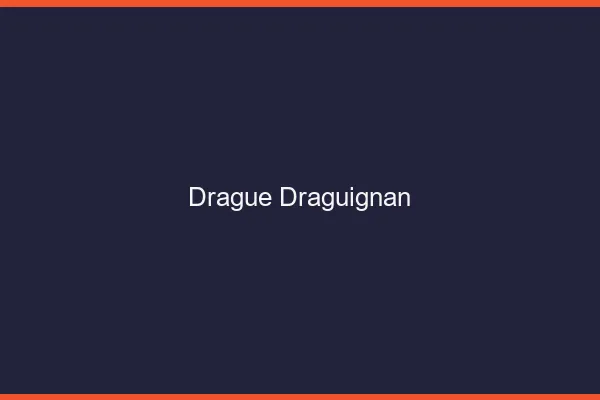 Drague Draguignan